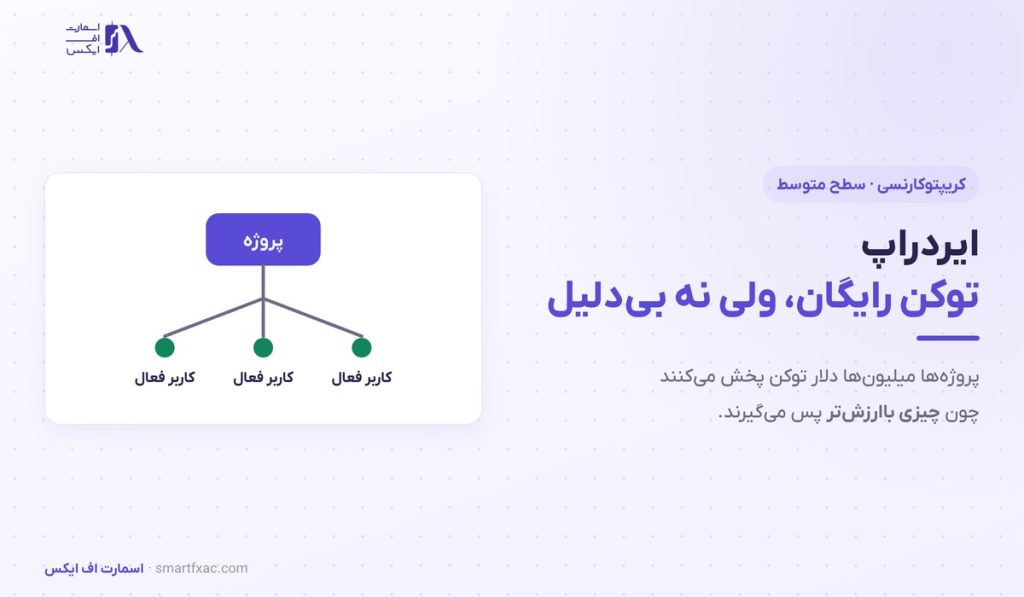 اسمارت
اف
ایکس

کریپتوکارنسی · سطح متوسط

ایردراپ
توکن رایگان، ولی نه بی‌دلیل

پروژه‌ها میلیون‌ها دلار توکن پخش می‌کنند چون چیزی باارزش‌تر پس می‌گیرند.

پروژه

کاربر فعال
کاربر فعال
کاربر فعال

اسمارت اف ایکس · smartfxac.com